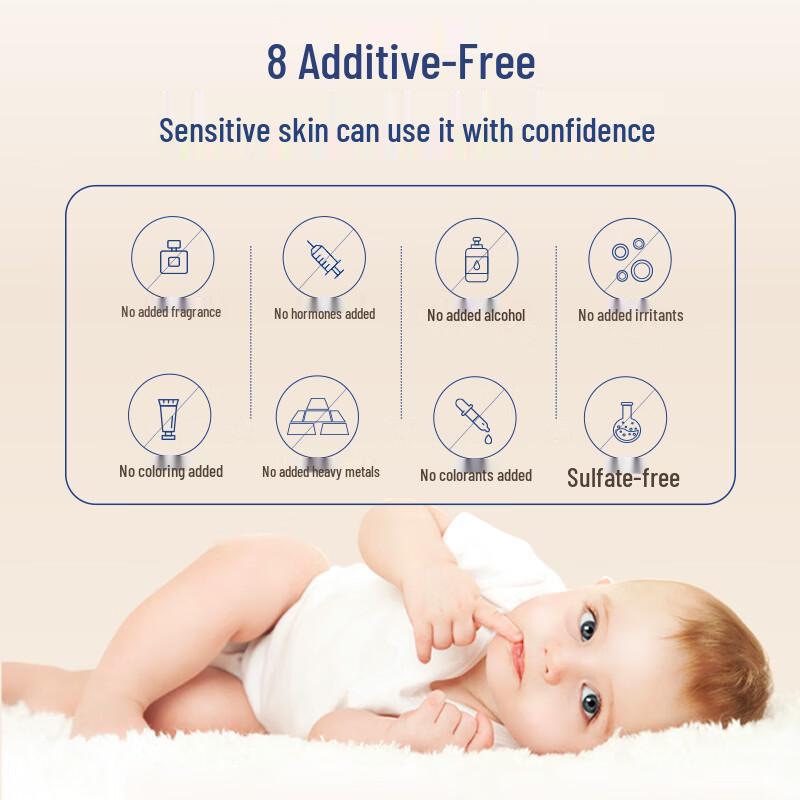 8 Additive-Free

Sensitive skin can use it with confidence

No added fragrance

No hormones added

No added alcohol

No added irritants

No coloring added

No added heavy metals

No colorants added

Sulfate-free